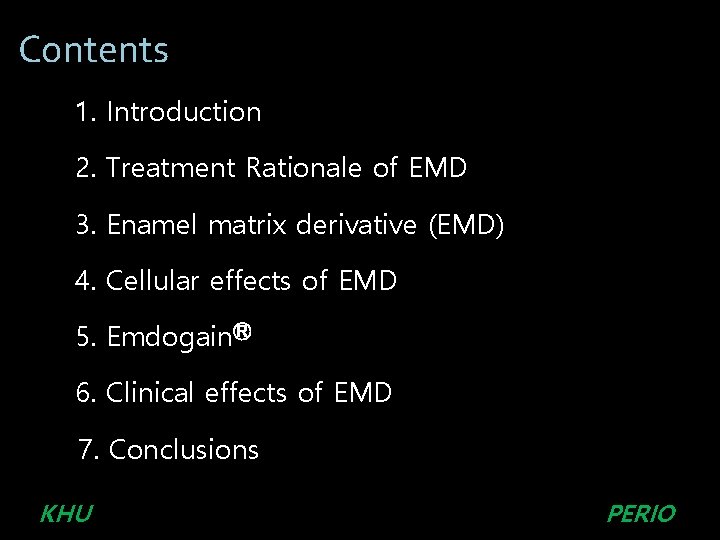 Contents

1. Introduction

2. Treatment Rationale of EMD

3. Enamel matrix derivative (EMD)

4. Cellular effects of EMD

5. Emdogain®

6. Clinical effects of EMD

7. Conclusions

KHU

PERIO